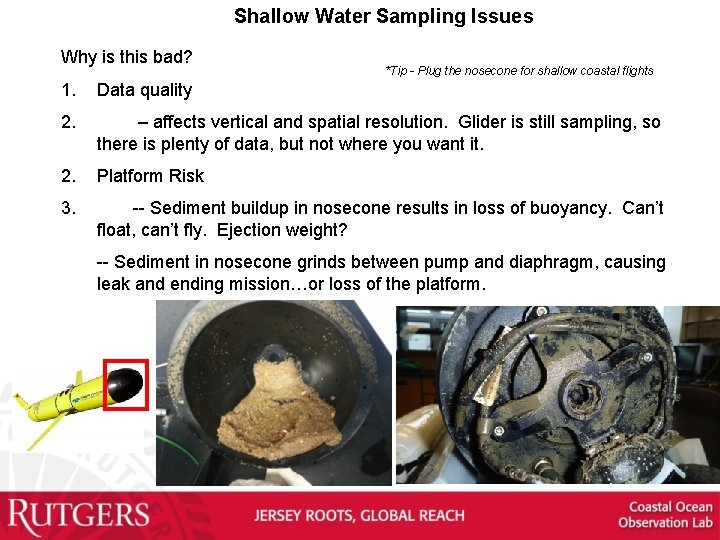 Shallow Water Sampling Issues

Why is this bad?

*Tip - Plug the nosecone for shallow coastal flights

1. Data quality

2. – affects vertical and spatial resolution. Glider is still sampling, so there is plenty of data, but not where you want it.

2. Platform Risk

3. -- Sediment buildup in nosecone results in loss of buoyancy. Can't float, can't fly. Ejection weight?

-- Sediment in nosecone grinds between pump and diaphragm, causing leak and ending mission…or loss of the platform.

RUTGERS

JERSEY ROOTS, GLOBAL REACH

Coastal Ocean Observation Lab